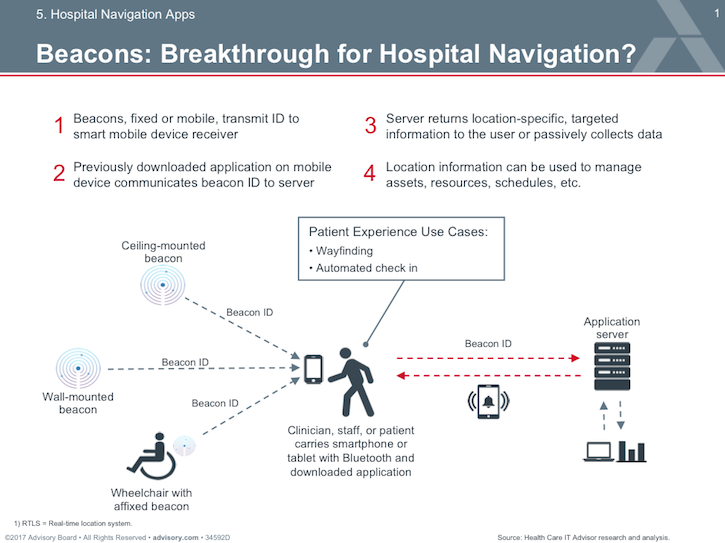 5. Hospital Navigation Apps

1

Beacons: Breakthrough for Hospital Navigation?

1 Beacons, fixed or mobile, transmit ID to smart mobile device receiver

2 Previously downloaded application on mobile device communicates beacon ID to server

3 Server returns location-specific, targeted information to the user or passively collects data

4 Location information can be used to manage assets, resources, schedules, etc.

Patient Experience Use Cases:
• Wayfinding
• Automated check in

Ceiling-mounted beacon

Beacon ID

Beacon ID

Wall-mounted beacon

Beacon ID

Wheelchair with affixed beacon

Clinician, staff, or patient carries smartphone or tablet with Bluetooth and downloaded application

Beacon ID

Application server

1) RTLS = Real-time location system.

©2017 Advisory Board • All Rights Reserved • advisory.com • 34592D

Source: Health Care IT Advisor research and analysis.